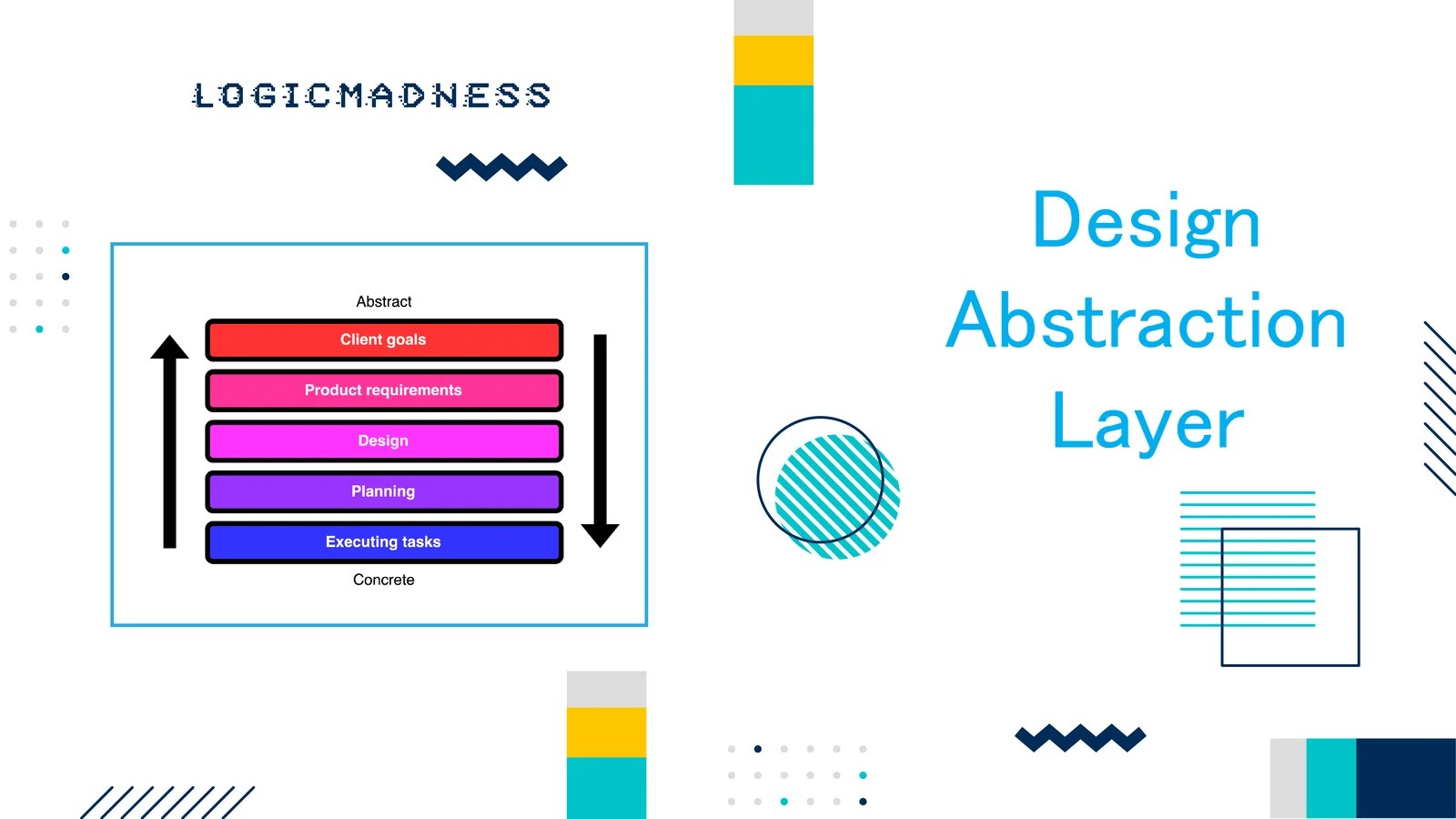 LOGICMADNESS

Abstract

Client goals

Product requirements

Design

Planning

Executing tasks

Concrete

Design Abstraction Layer